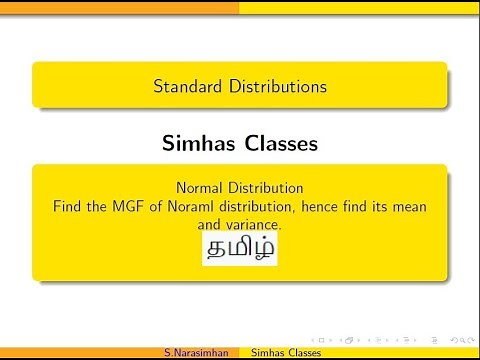 Standard Distributions

Simhas Classes

Normal Distribution
Find the MGF of Noraml distribution, hence find its mean and variance.
தமிழ்

S.Narasimhan Simhas Classes